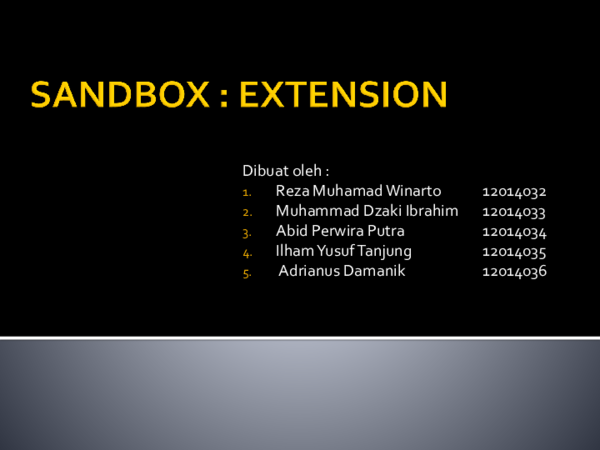 SANDBOX : EXTENSION

Dibuat oleh :
1. Reza Muhamad Winarto 12014032
2. Muhammad Dzaki Ibrahim 12014033
3. Abid Perwira Putra 12014034
4. Ilham Yusuf Tanjung 12014035
5. Adrianus Damanik 12014036